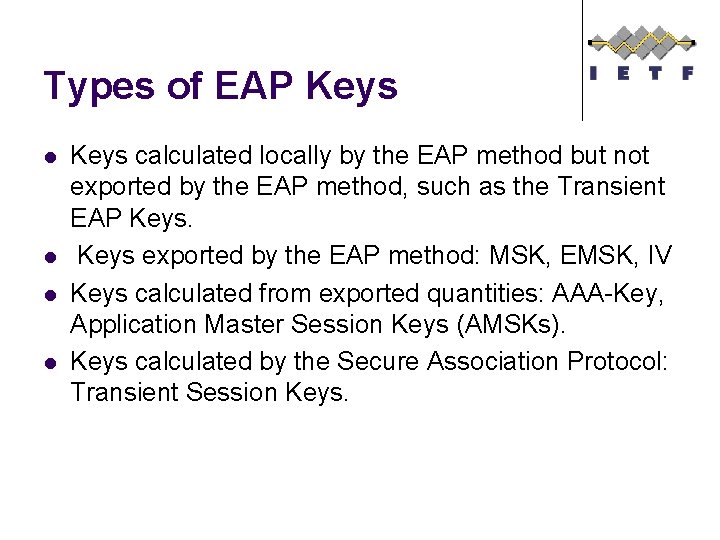 IETF

Types of EAP Keys

- Keys calculated locally by the EAP method but not exported by the EAP method, such as the Transient EAP Keys.
- Keys exported by the EAP method: MSK, EMSK, IV
- Keys calculated from exported quantities: AAA-Key, Application Master Session Keys (AMSKs).
- Keys calculated by the Secure Association Protocol: Transient Session Keys.